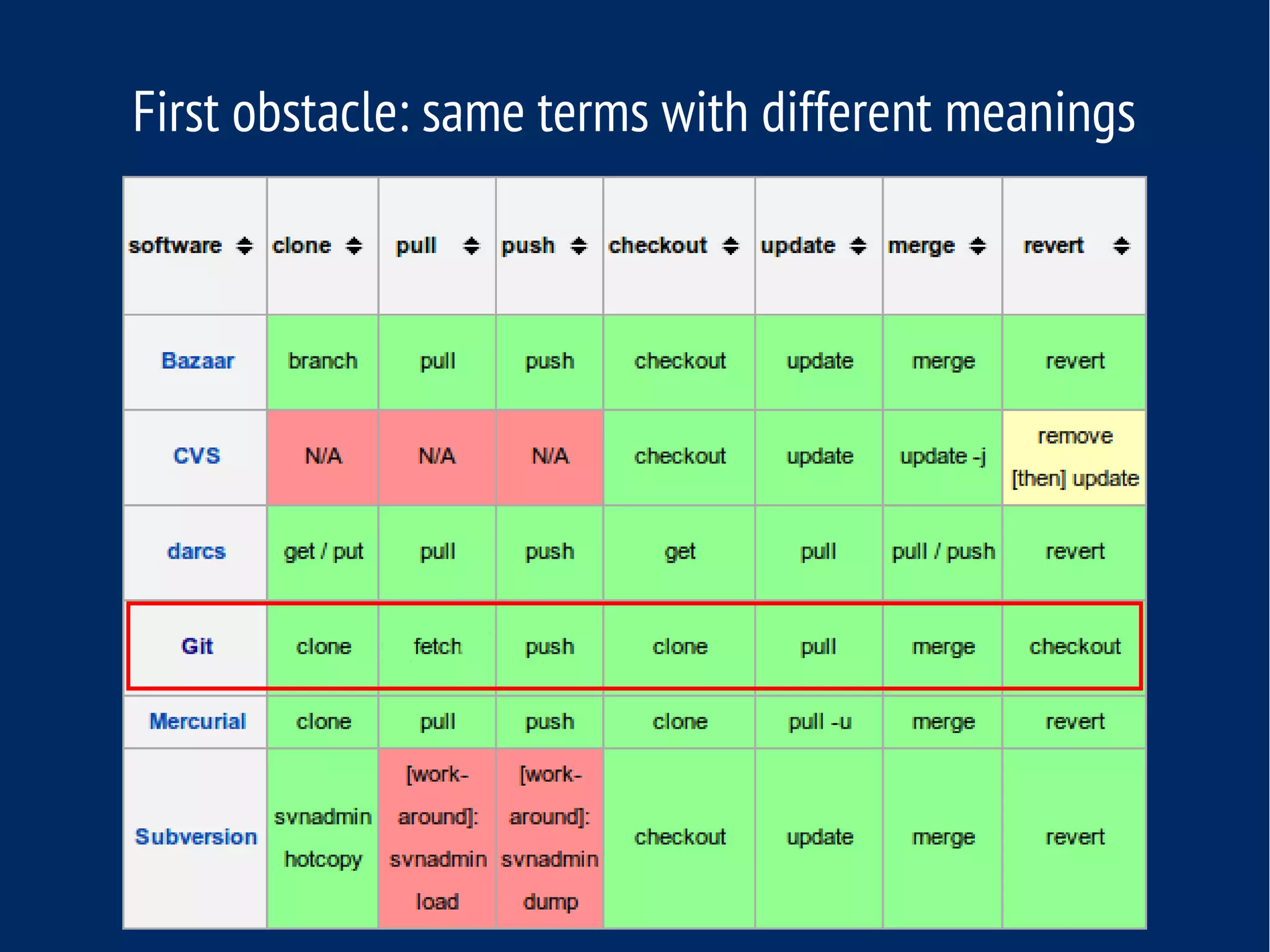 First obstacle: same terms with different meanings

| software | clone | pull | push | checkout | update | merge | revert |
|---|---|---|---|---|---|---|---|
| Bazaar | branch | pull | push | checkout | update | merge | revert |
| CVS | N/A | N/A | N/A | checkout | update | update -j | remove [then] update |
| darcs | get / put | pull | push | get | pull | pull / push | revert |
| Git | clone | fetch | push | clone | pull | merge | checkout |
| Mercurial | clone | pull | push | clone | pull -u | merge | revert |
| Subversion | svnadmin hotcopy | [work-around]: svnadmin load | [work-around]: svnadmin dump | checkout | update | merge | revert |